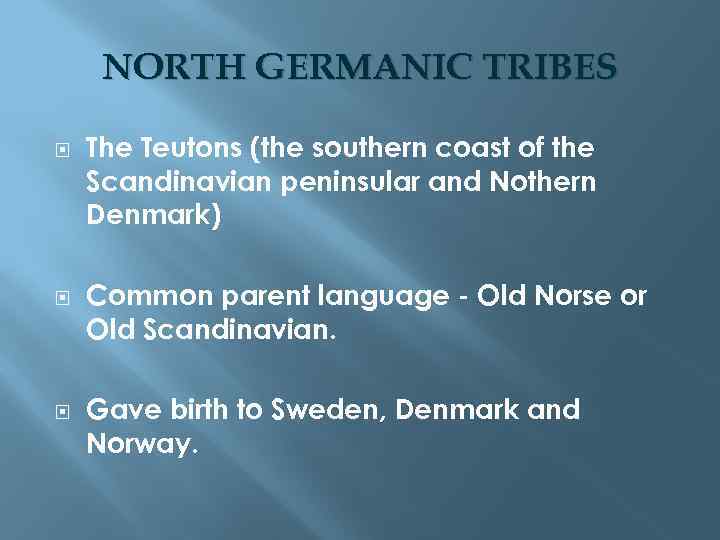 NORTH GERMANIC TRIBES

The Teutons (the southern coast of the Scandinavian peninsular and Nothern Denmark)

Common parent language - Old Norse or Old Scandinavian.

Gave birth to Sweden, Denmark and Norway.